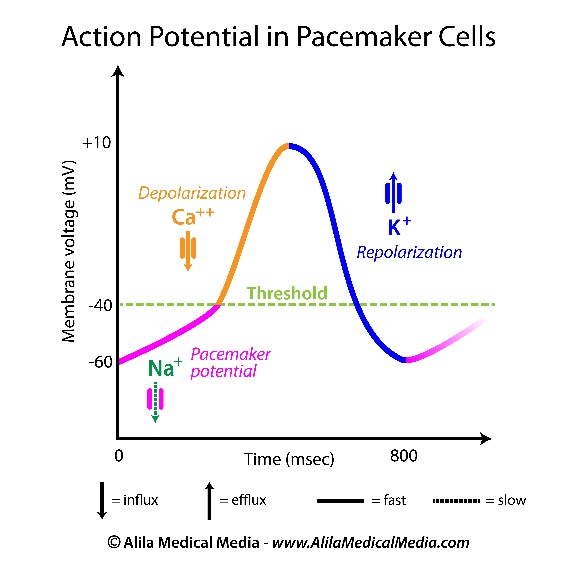 Action Potential in Pacemaker Cells

Membrane voltage (mV)

+10

-40

-60

Depolarization

$Ca^{++}$

$K^+$

Repolarization

Threshold

$Na^+$

Pacemaker potential

0

Time (msec)

800

= influx = efflux = fast = slow

© Alila Medical Media - www.AlilaMedicalMedia.com